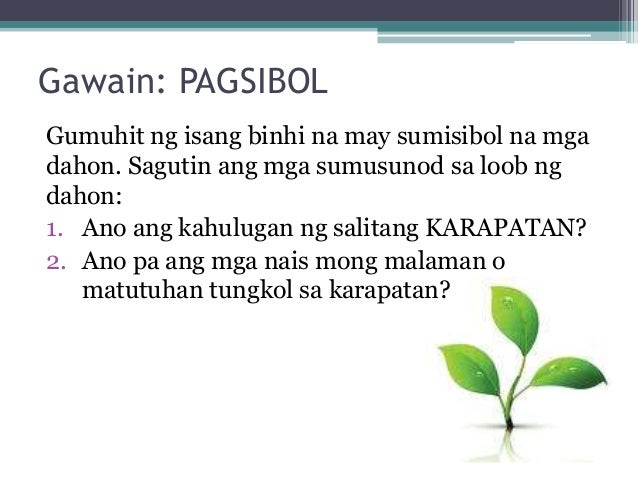 Gawain: PAGSIBOL

Gumuhit ng isang binhi na may sumisibol na mga dahon. Sagutin ang mga sumusunod sa loob ng dahon:

1. Ano ang kahulugan ng salitang KARAPATAN?
2. Ano pa ang mga nais mong malaman o matutuhan tungkol sa karapatan?